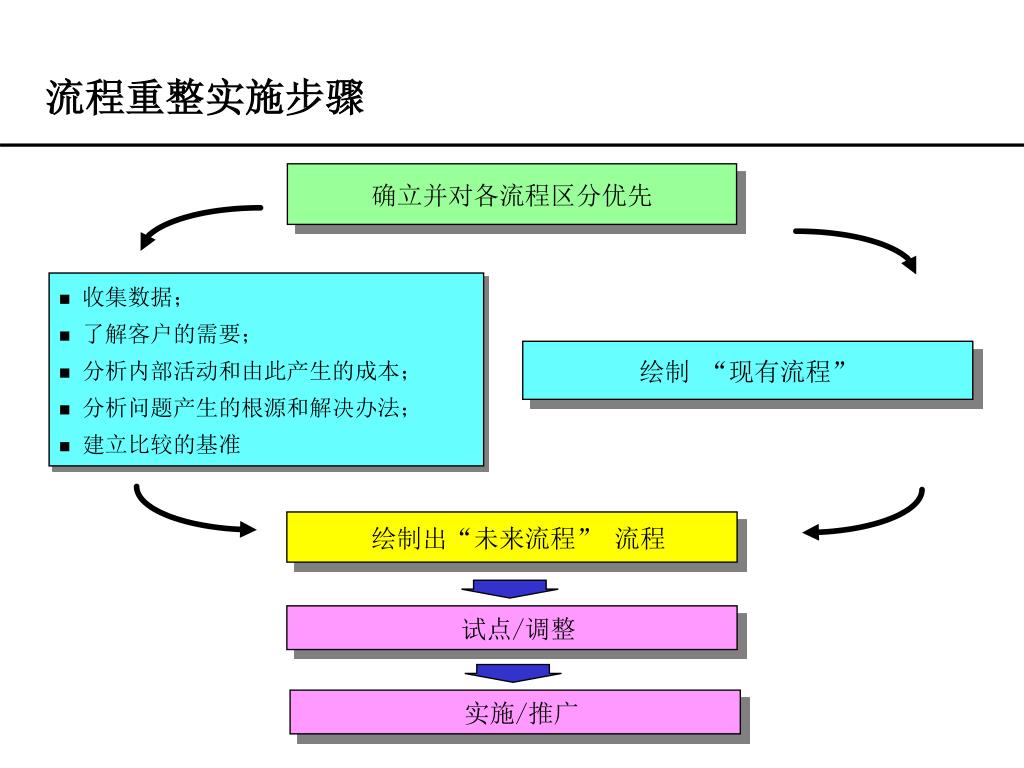 流程重整实施步骤

确立并对各流程区分优先

■ 收集数据；
■ 了解客户的需要；
■ 分析内部活动和由此产生的成本；
■ 分析问题产生的根源和解决办法；
■ 建立比较的基准

绘制 “现有流程”

绘制出“未来流程” 流程

试点/调整

实施/推广